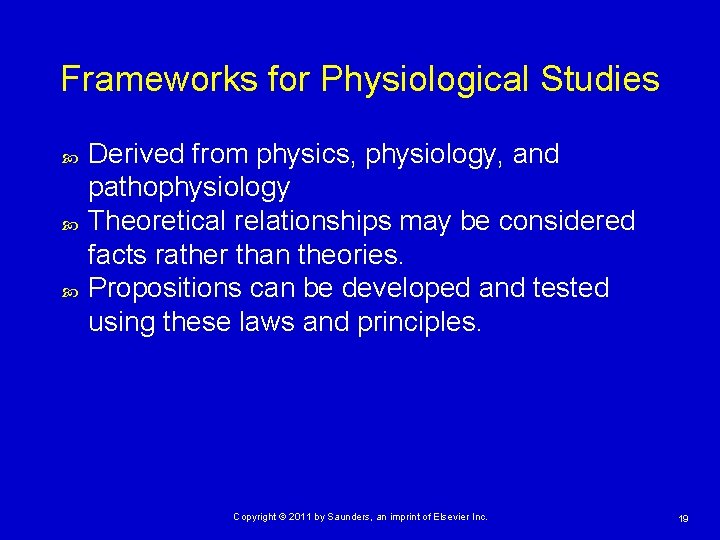 Frameworks for Physiological Studies

Derived from physics, physiology, and pathophysiology

Theoretical relationships may be considered facts rather than theories.

Propositions can be developed and tested using these laws and principles.

Copyright © 2011 by Saunders, an imprint of Elsevier Inc.

19